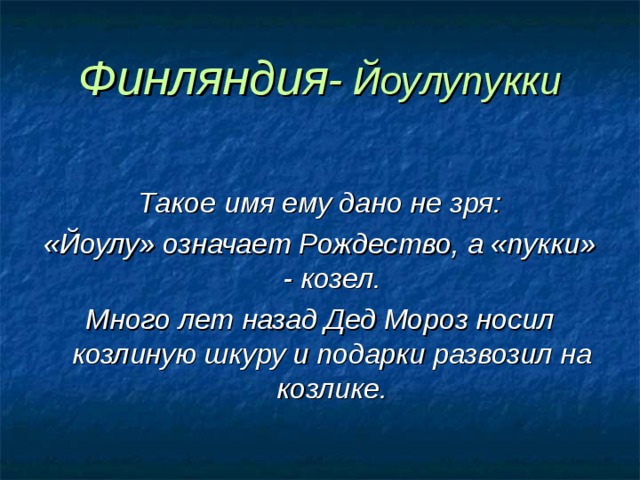 Финляндия- Йоулупукки

Такое имя ему дано не зря:
«Йоулу» означает Рождество, а «пукки» - козел.

Много лет назад Дед Мороз носил козлиную шкуру и подарки развозил на козлике.